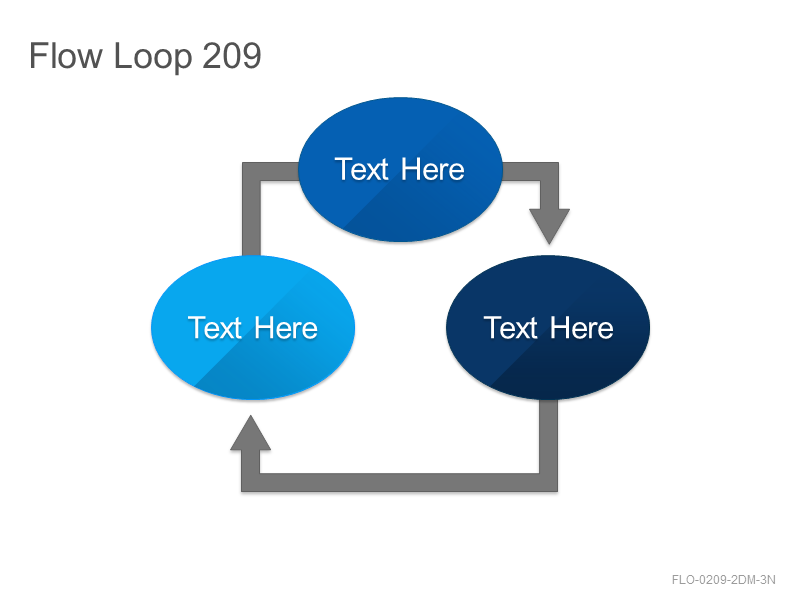 Flow Loop 209

Text Here

Text Here

Text Here

FLO-0209-2DM-3N